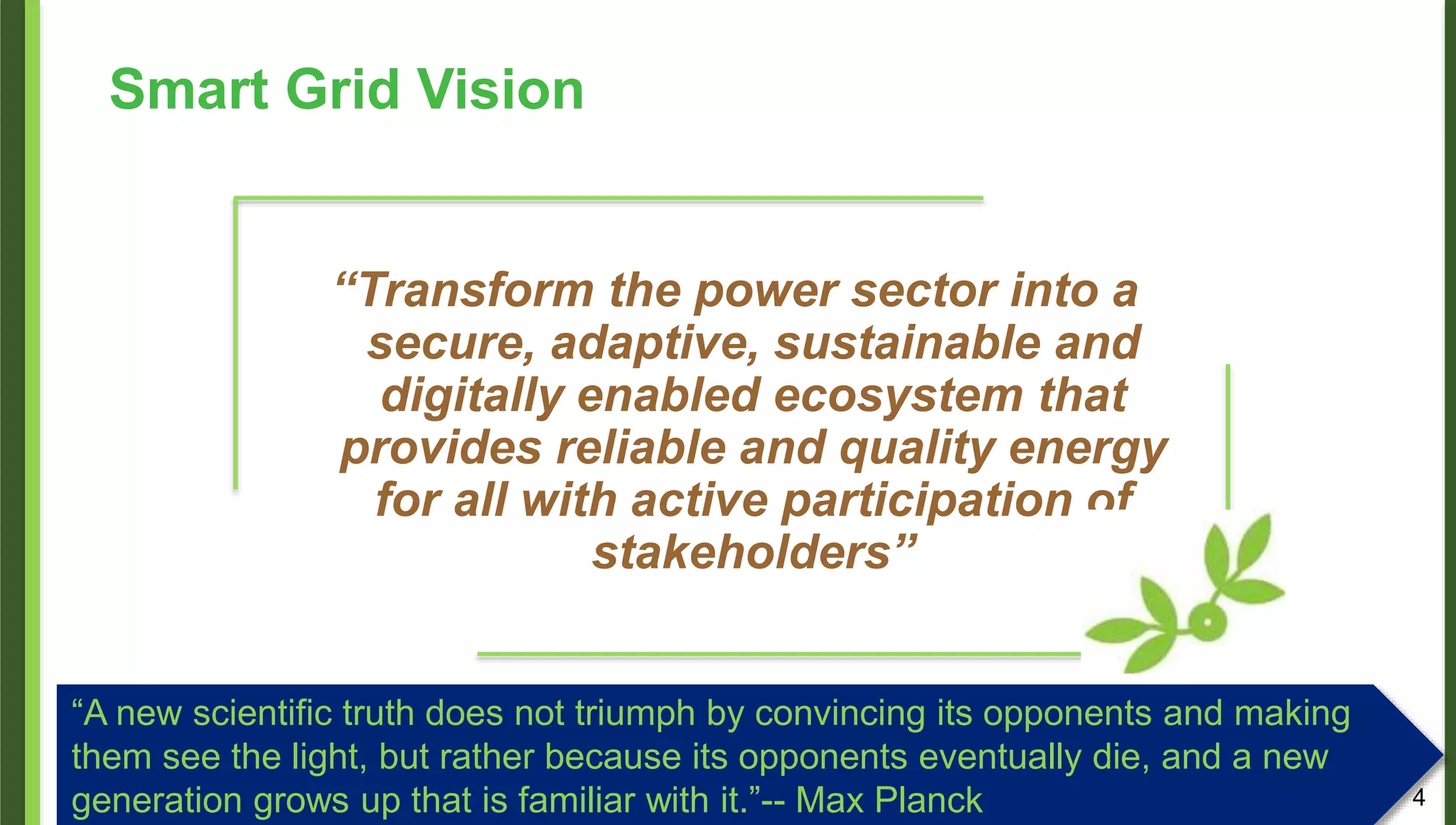 Smart Grid Vision

“Transform the power sector into a secure, adaptive, sustainable and digitally enabled ecosystem that provides reliable and quality energy for all with active participation of stakeholders”

“A new scientific truth does not triumph by convincing its opponents and making them see the light, but rather because its opponents eventually die, and a new generation grows up that is familiar with it.”-- Max Planck

4